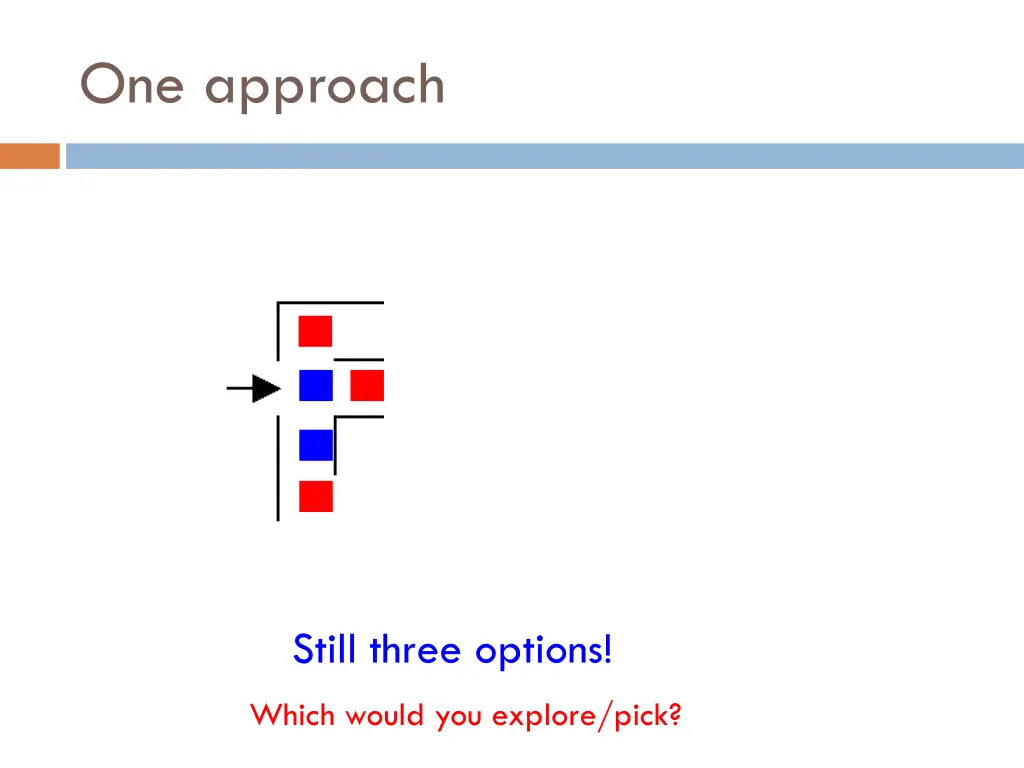 One approach

Still three options!

Which would you explore/pick?